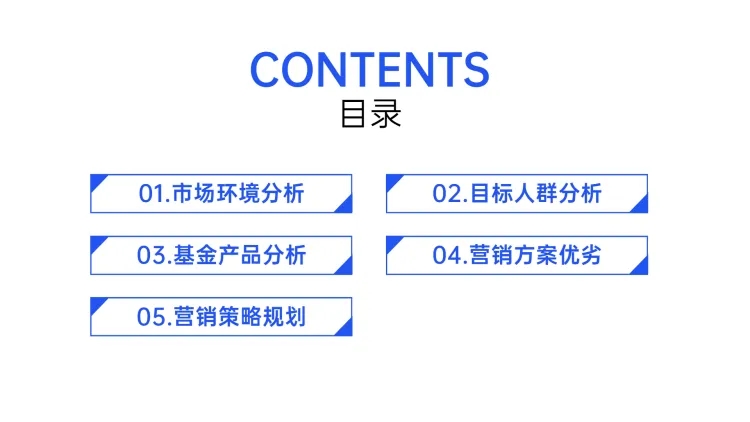 CONTENTS
目录

01.市场环境分析

02.目标人群分析

03.基金产品分析

04.营销方案优劣

05.营销策略规划